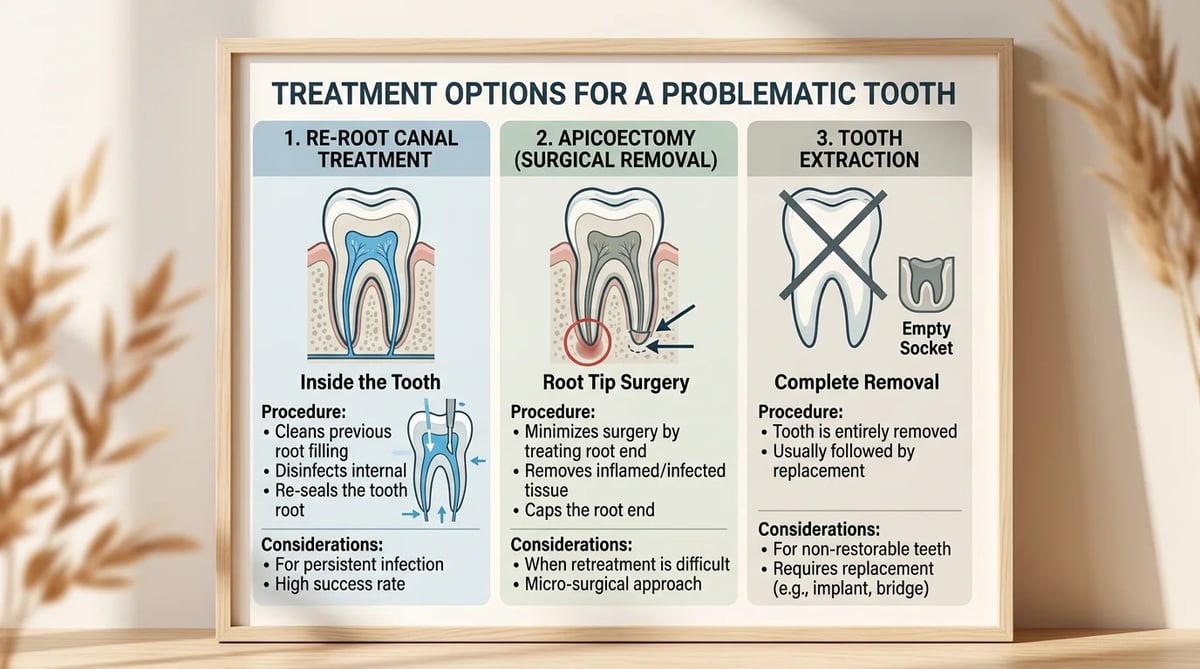 TREATMENT OPTIONS FOR A PROBLEMATIC TOOTH

1. RE-ROOT CANAL TREATMENT

Inside the Tooth

Procedure:
• Cleans previous root filling
• Disinfects internal
• Re-seals the tooth root

Considerations:
• For persistent infection
• High success rate

2. APICOECTOMY (SURGICAL REMOVAL)

Root Tip Surgery

Procedure:
• Minimizes surgery by treating root end
• Removes inflamed/infected tissue
• Caps the root end

Considerations:
• When retreatment is difficult
• Micro-surgical approach

3. TOOTH EXTRACTION

Empty Socket

Complete Removal

Procedure:
• Tooth is entirely removed
• Usually followed by replacement

Considerations:
• For non-restorable teeth
• Requires replacement (e.g., implant, bridge)